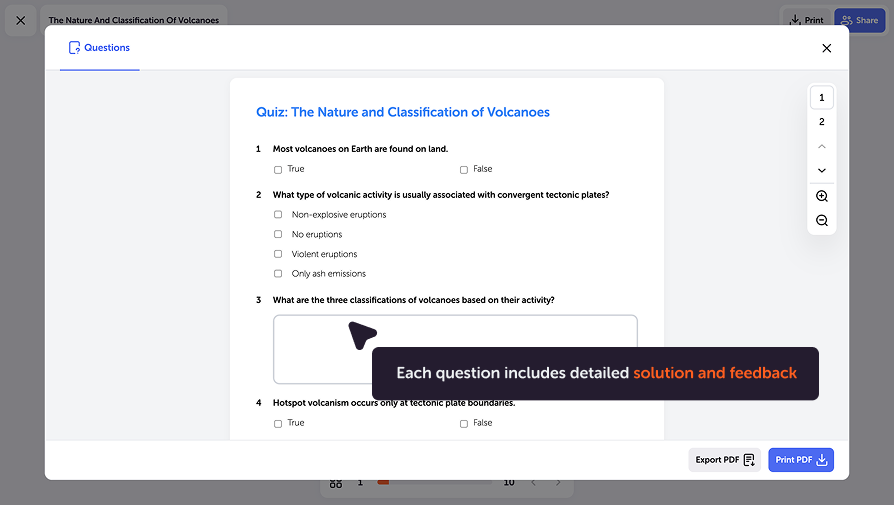 The Nature And Classification Of Volcanoes

Print Share

Questions

Quiz: The Nature and Classification of Volcanoes

1 Most volcanoes on Earth are found on land.

True False

2 What type of volcanic activity is usually associated with convergent tectonic plates?

Non-explosive eruptions

No eruptions

Violent eruptions

Only ash emissions

3 What are the three classifications of volcanoes based on their activity?

Each question includes detailed solution and feedback

4 Hotspot volcanism occurs only at tectonic plate boundaries.

True False

1
2

Export PDF Print PDF

1 10